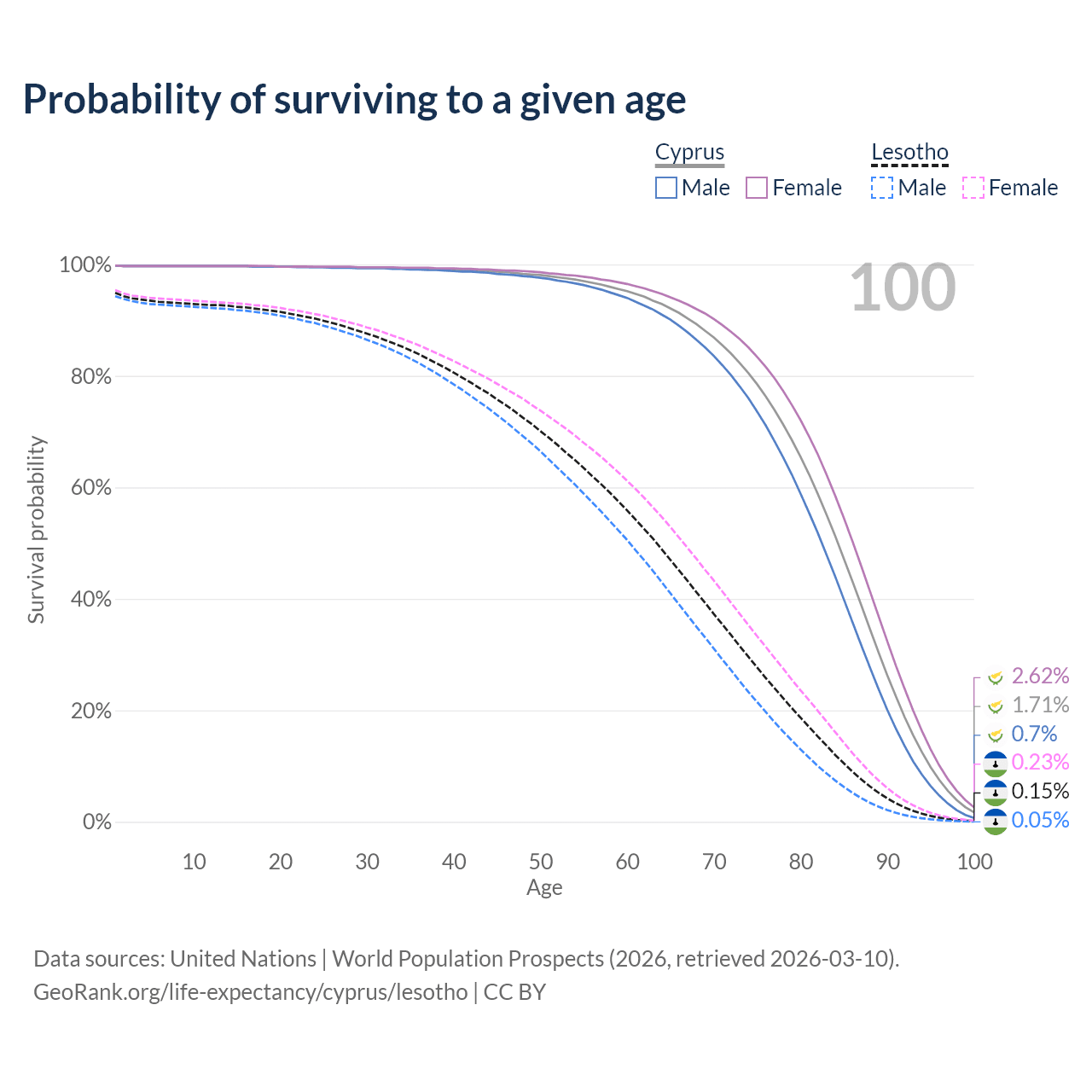 Probability of surviving to a given age

Cyprus
Male Female

Lesotho
Male Female

100

100%
80%
60%
40%
20%
0%

Survival probability

10 20 30 40 50 60 70 80 90 100
Age

2.62%
1.71%
0.7%
0.23%
0.15%
0.05%

Data sources: United Nations | World Population Prospects (2026, retrieved 2026-03-10).
GeoRank.org/life-expectancy/cyprus/lesotho | CC BY